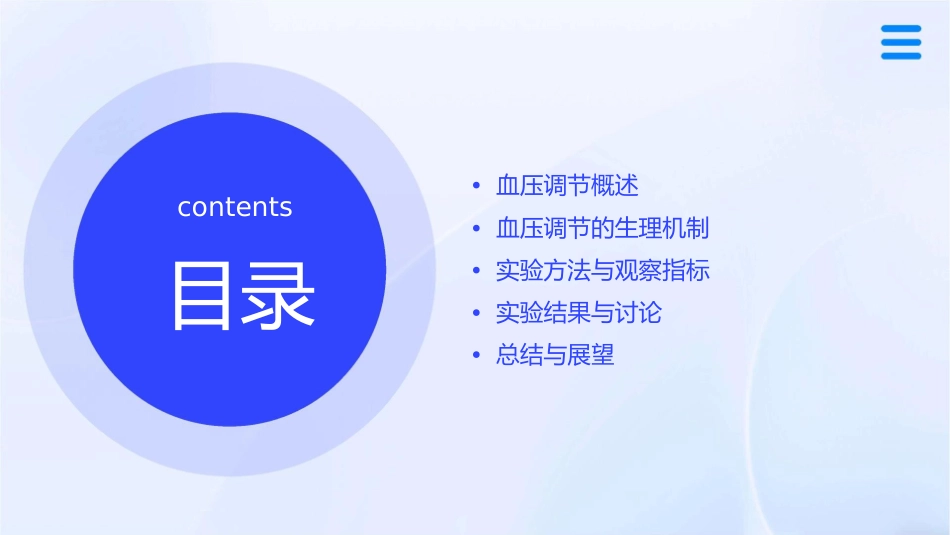 contents

目录

• 血压调节概述
• 血压调节的生理机制
• 实验方法与观察指标
• 实验结果与讨论
• 总结与展望